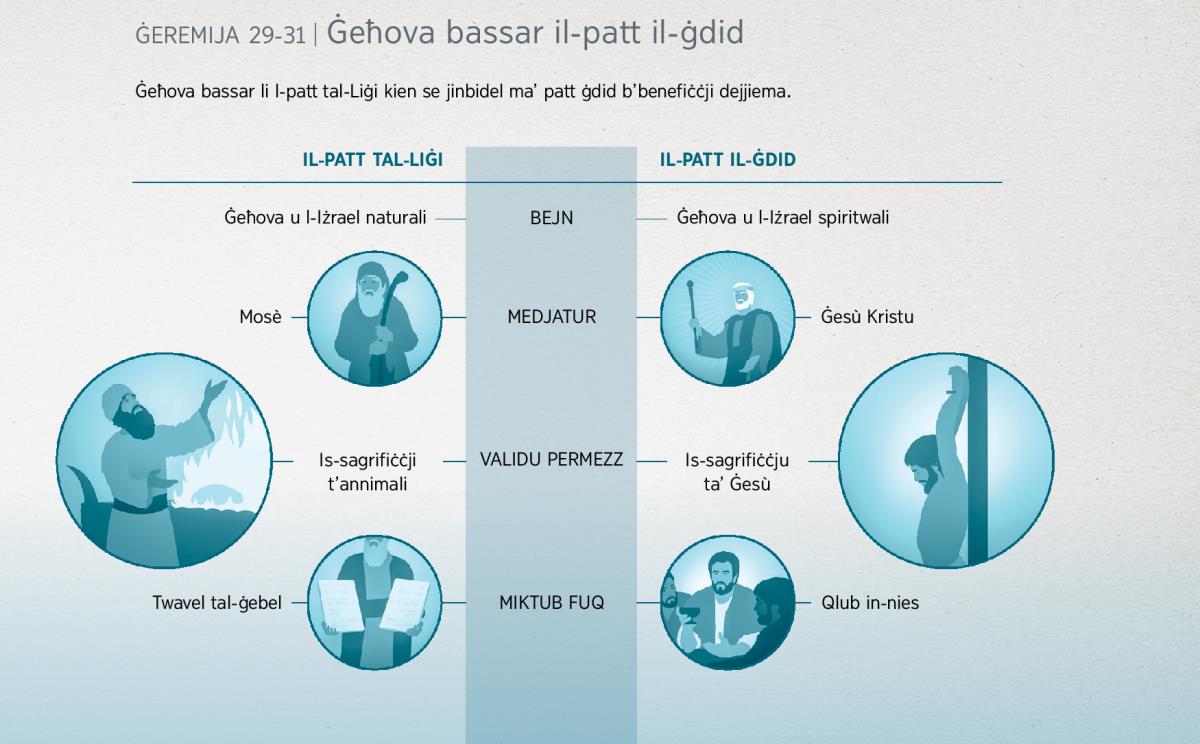 ĠEREMIJA 29-31 | Ġeħova bassar il-patt il-ġdid

Ġeħova bassar li l-patt tal-Liġi kien se jinbidel ma' patt ġdid b'benefiċċji dejjiema.

| IL-PATT TAL-LIĠI | | IL-PATT IL-ĠDID |
|---|---|---|
| Ġeħova u l-Iżrael naturali | BEJN | Ġeħova u l-Iżrael spiritwali |
| Mosè | MEDJATUR | Ġesù Kristu |
| Is-sagrifiċċji t'annimali | VALIDU PERMEZZ | Is-sagrifiċċju ta' Ġesù |
| Twavel tal-ġebel | MIKTUB FUQ | Qlub in-nies |